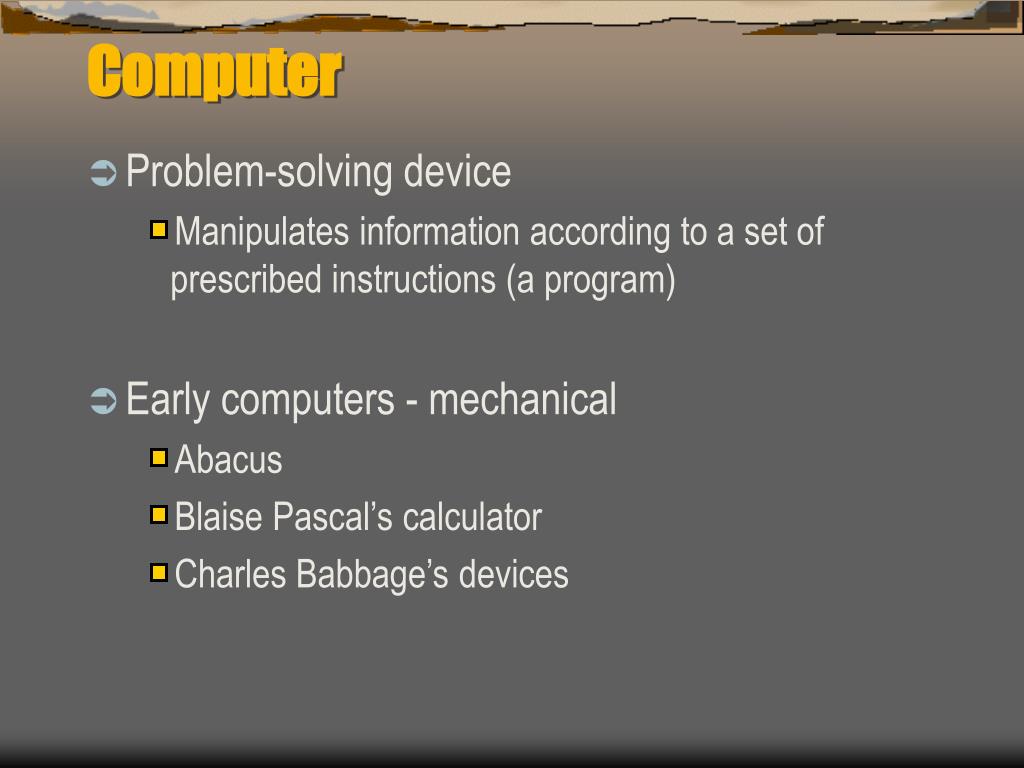 Computer

Problem-solving device

Manipulates information according to a set of prescribed instructions (a program)

Early computers - mechanical

Abacus

Blaise Pascal’s calculator

Charles Babbage’s devices